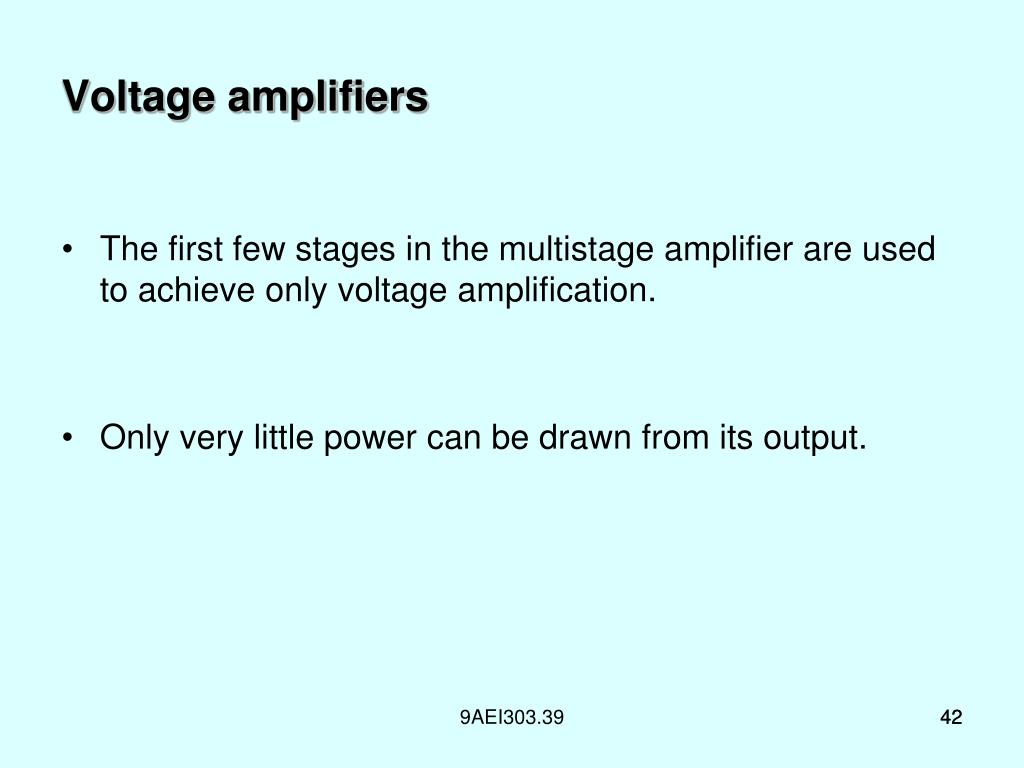 Voltage amplifiers

• The first few stages in the multistage amplifier are used to achieve only voltage amplification.

• Only very little power can be drawn from its output.

9AEI303.39

42